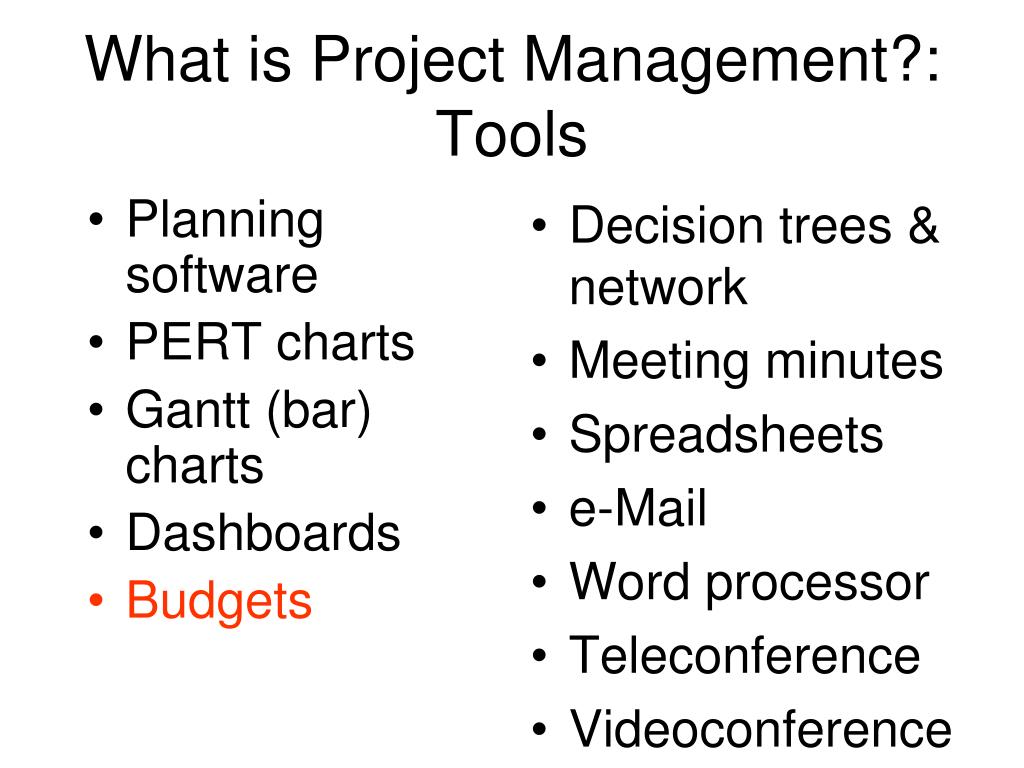 What is Project Management?: Tools

• Planning software
• PERT charts
• Gantt (bar) charts
• Dashboards
• Budgets

• Decision trees & network
• Meeting minutes
• Spreadsheets
• e-Mail
• Word processor
• Teleconference
• Videoconference